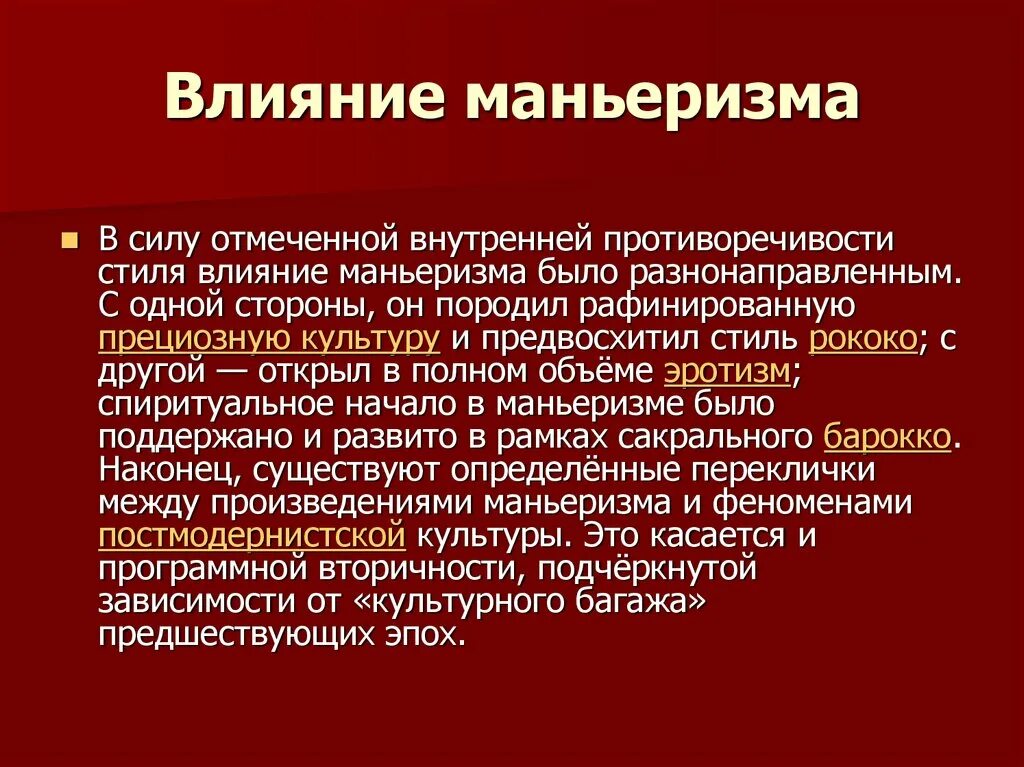 Влияние маньеризма

В силу отмеченной внутренней противоречивости стиля влияние маньеризма было разнонаправленным. С одной стороны, он породил рафинированную прециозную культуру и предвосхитил стиль рококо; с другой — открыл в полном объёме эротизм; спиритуальное начало в маньеризме было поддержано и развито в рамках сакрального барокко. Наконец, существуют определённые переклички между произведениями маньеризма и феноменами постмодернистской культуры. Это касается и программной вторичности, подчёркнутой зависимости от «культурного багажа» предшествующих эпох.